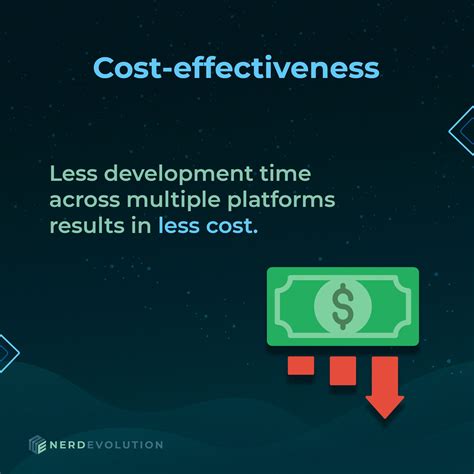 Cost-effectiveness

Less development time across multiple platforms results in less cost.

$

NERDEVOLUTION